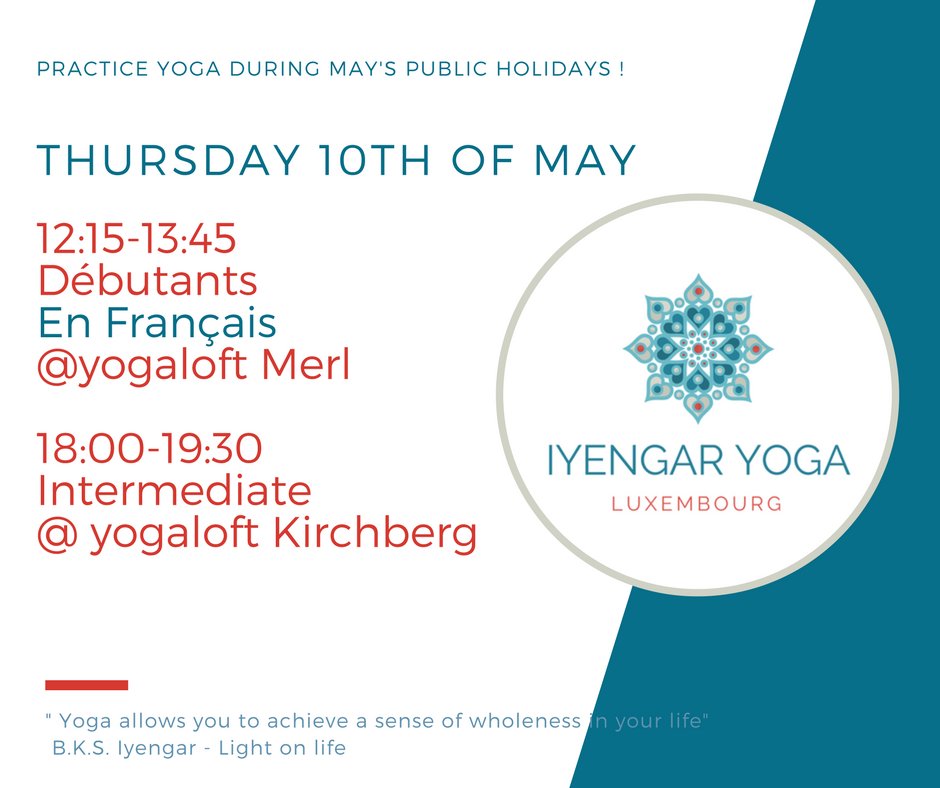 PRACTICE YOGA DURING MAY'S PUBLIC HOLIDAYS !

THURSDAY 10TH OF MAY

12:15-13:45
Débutants
En Français
@yogaloft Merl

18:00-19:30
Intermediate
@ yogaloft Kirchberg

IYENGAR YOGA
LUXEMBOURG

" Yoga allows you to achieve a sense of wholeness in your life"
B.K.S. Iyengar - Light on life